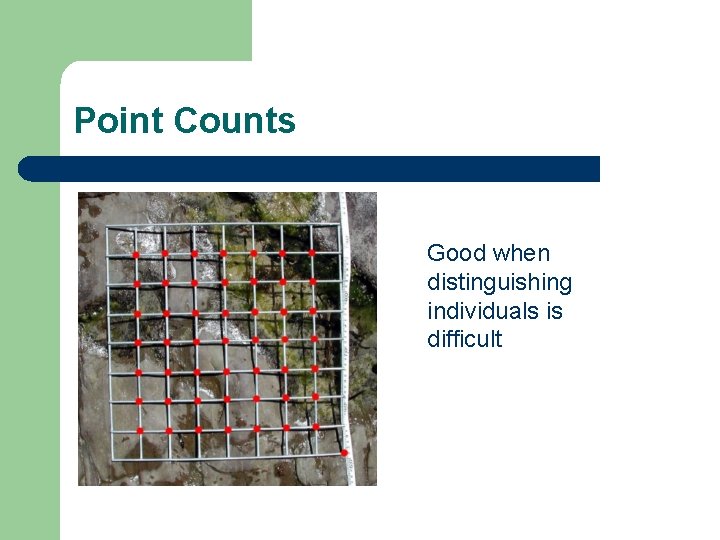 Point Counts

Good when distinguishing individuals is difficult